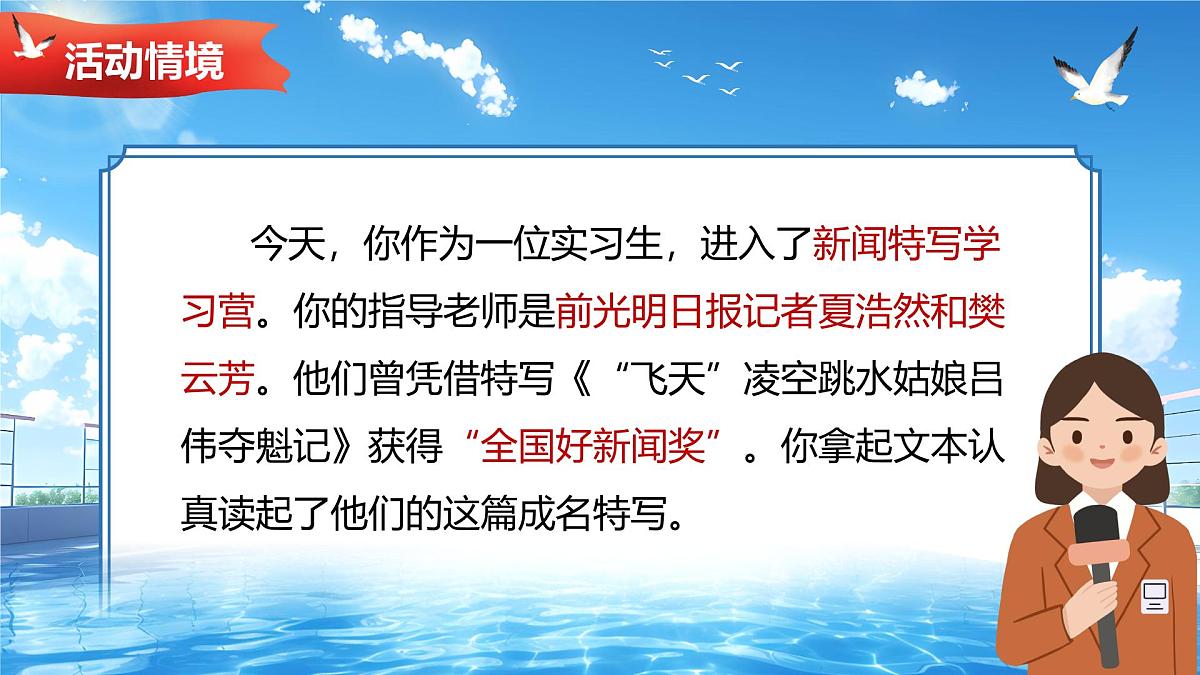 活动情境

今天，你作为一位实习生，进入了新闻特写学习营。你的指导老师是前光明日报记者夏浩然和樊云芳。他们曾凭借特写《“飞天”凌空跳水姑娘吕伟夺魁记》获得“全国好新闻奖”。你拿起文本认真读起了他们的这篇成名特写。